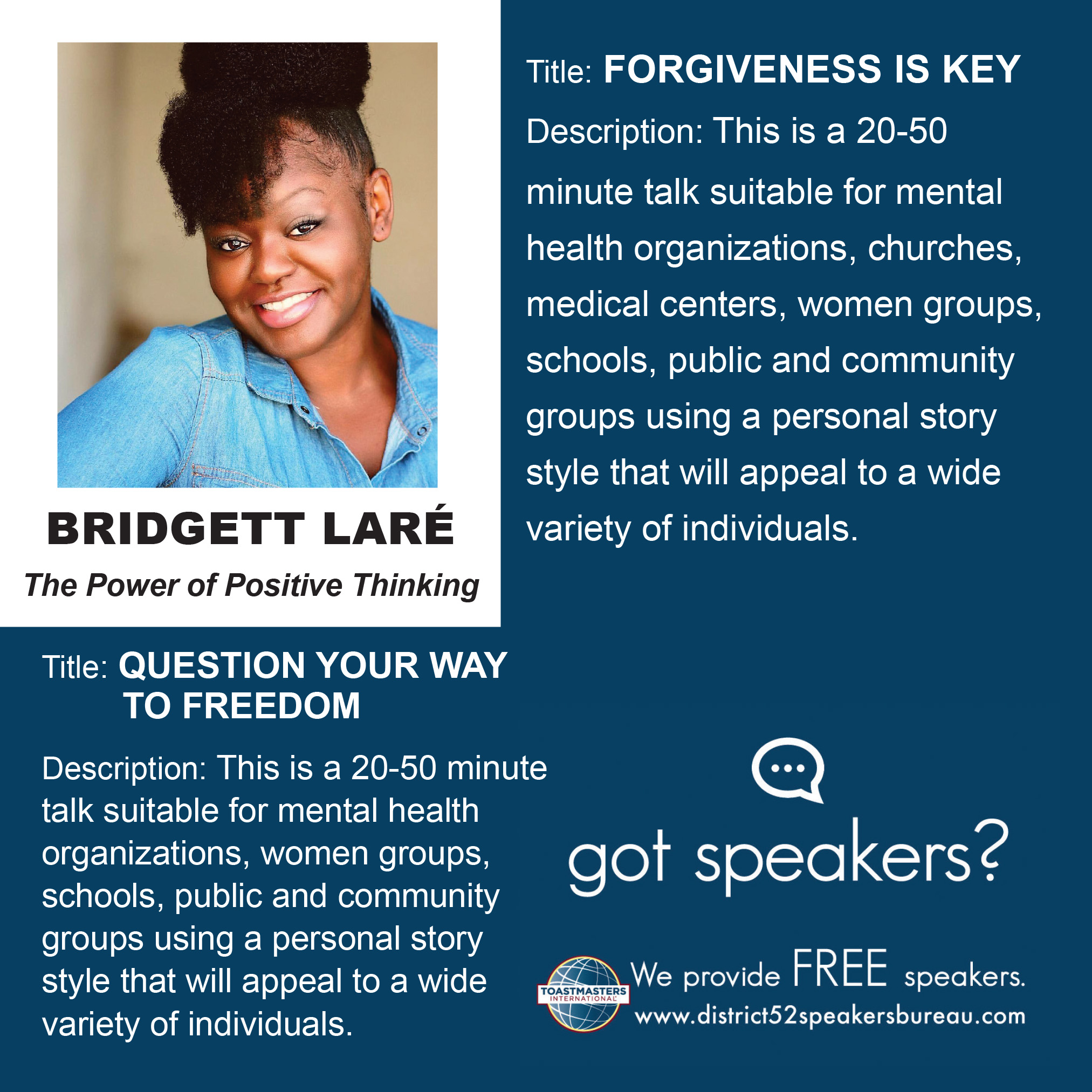 BRIDGETT LARÉ
The Power of Positive Thinking

Title: FORGIVENESS IS KEY

Description: This is a 20-50 minute talk suitable for mental health organizations, churches, medical centers, women groups, schools, public and community groups using a personal story style that will appeal to a wide variety of individuals.

Title: QUESTION YOUR WAY TO FREEDOM

Description: This is a 20-50 minute talk suitable for mental health organizations, women groups, schools, public and community groups using a personal story style that will appeal to a wide variety of individuals.

got speakers?

TOASTMASTERS INTERNATIONAL

We provide FREE speakers.
www.district52speakersbureau.com